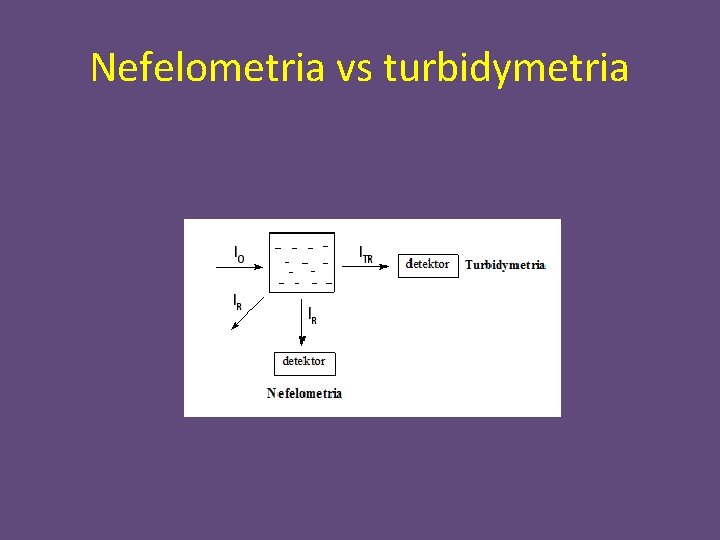 Nefelometria vs turbidymetria

$I_O$

$I_{TR}$

detektor

Turbidymetria

$I_R$

$I_R$

detektor

Nefelometria